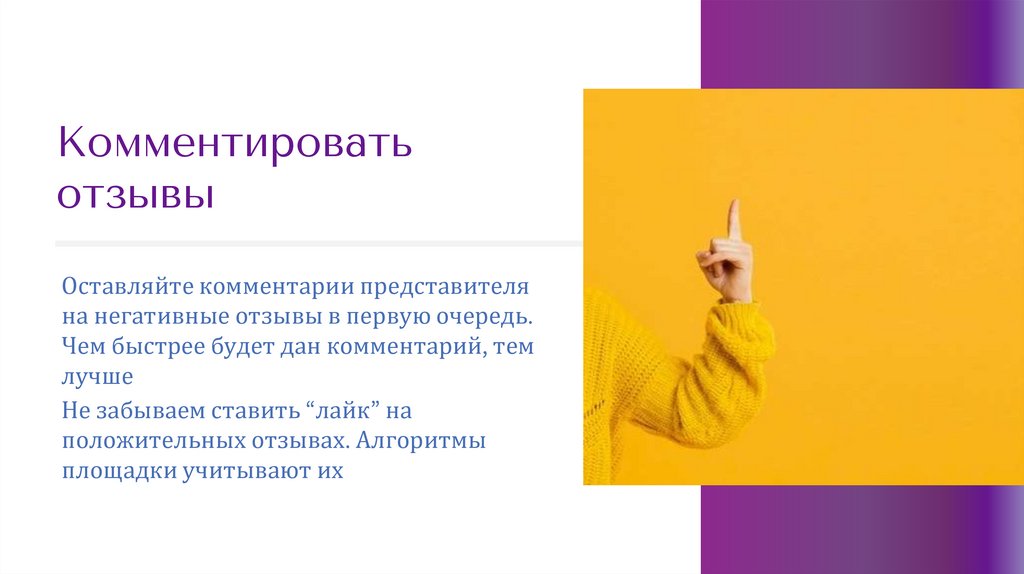 Комментировать отзывы

Оставляйте комментарии представителя на негативные отзывы в первую очередь. Чем быстрее будет дан комментарий, тем лучше

Не забываем ставить “лайк” на положительных отзывах. Алгоритмы площадки учитывают их